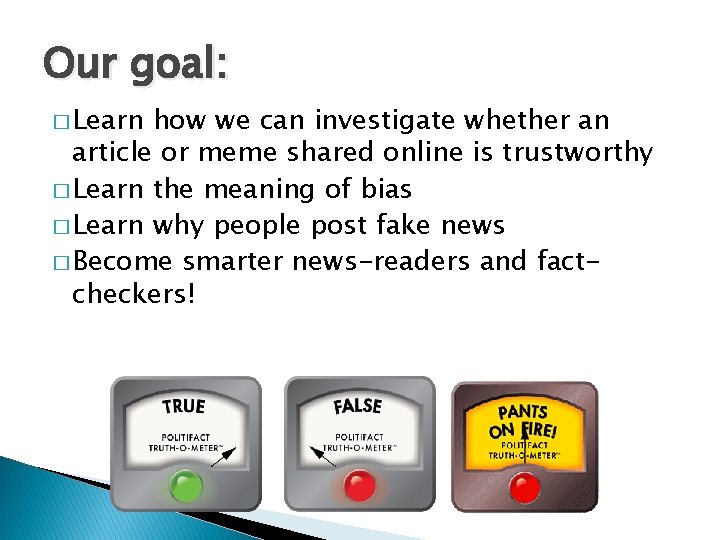 Our goal:

□ Learn how we can investigate whether an article or meme shared online is trustworthy

□ Learn the meaning of bias

□ Learn why people post fake news

□ Become smarter news-readers and fact-checkers!

TRUE
POLITIFACT
TRUTH-O-METER™

FALSE
POLITIFACT
TRUTH-O-METER™

PANTS ON FIRE!
POLITIFACT
TRUTH-O-METER™